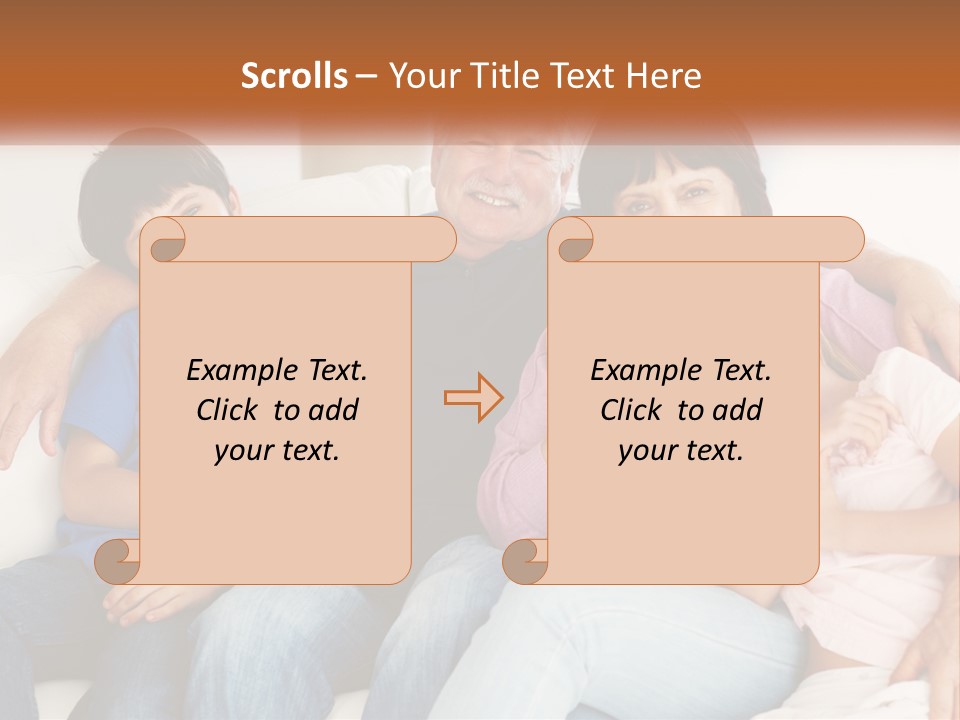 Scrolls – Your Title Text Here

Example Text. Click to add your text.

Example Text. Click to add your text.